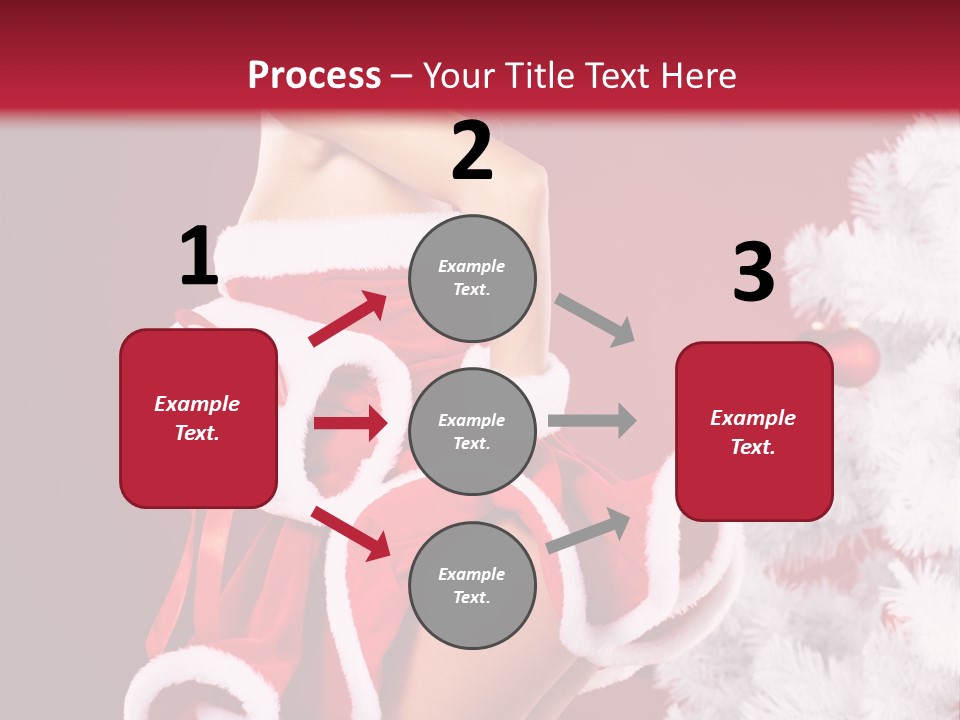 Process – Your Title Text Here

1

Example Text.

2

Example Text.

Example Text.

Example Text.

3

Example Text.